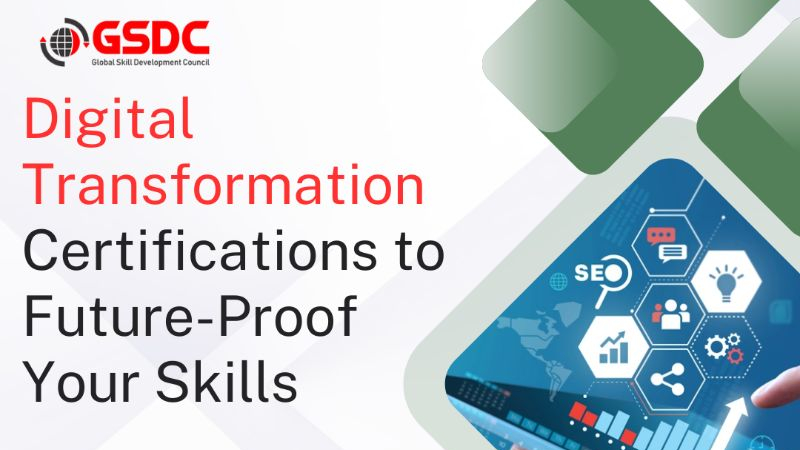 GSDC
Global Skill Development Council

Digital Transformation Certifications to Future-Proof Your Skills

SEO